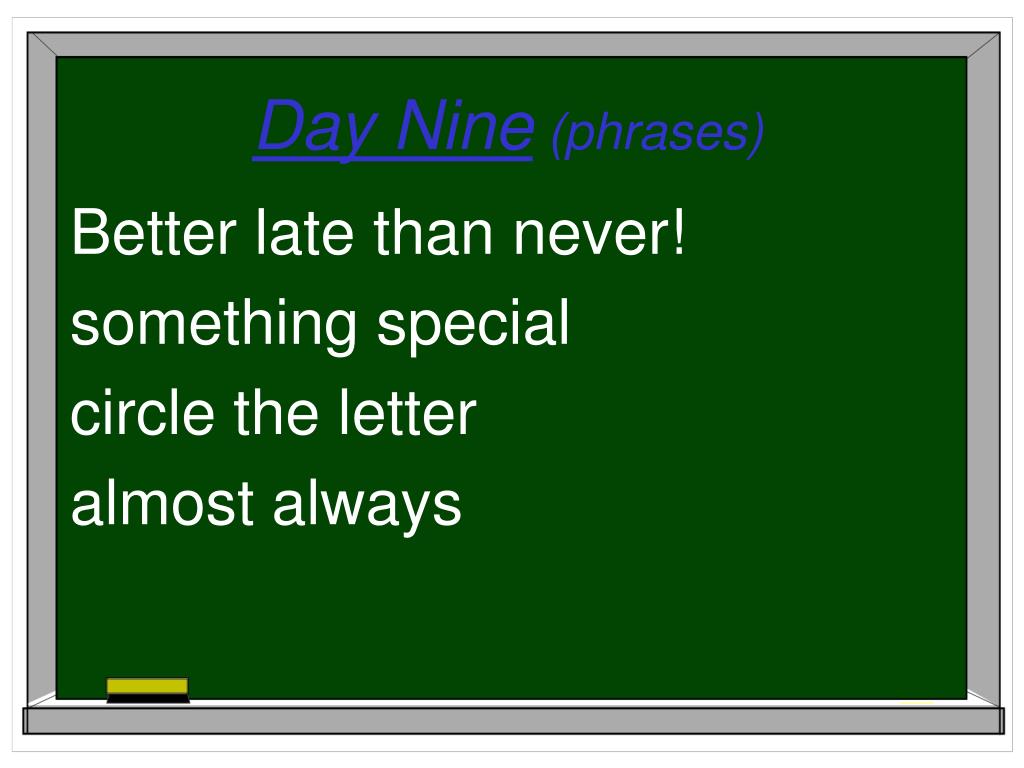 Day Nine (phrases)

Better late than never!
something special
circle the letter
almost always